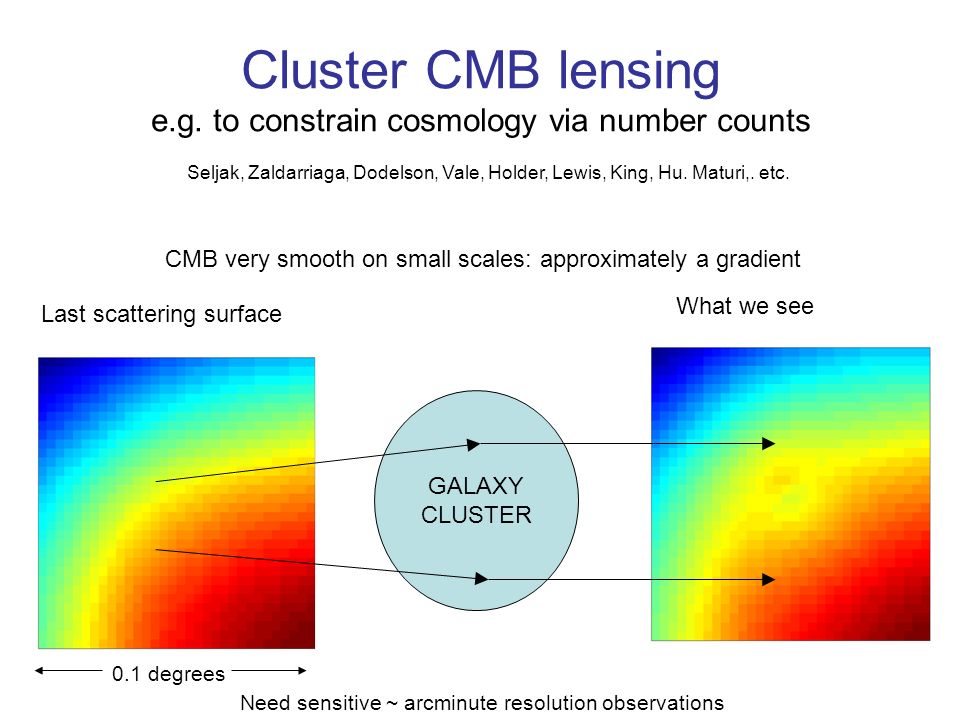 Cluster CMB lensing
e.g. to constrain cosmology via number counts

Seljak, Zaldarriaga, Dodelson, Vale, Holder, Lewis, King, Hu. Maturi,. etc.

CMB very smooth on small scales: approximately a gradient

Last scattering surface

What we see

GALAXY CLUSTER

0.1 degrees

Need sensitive ~ arcminute resolution observations